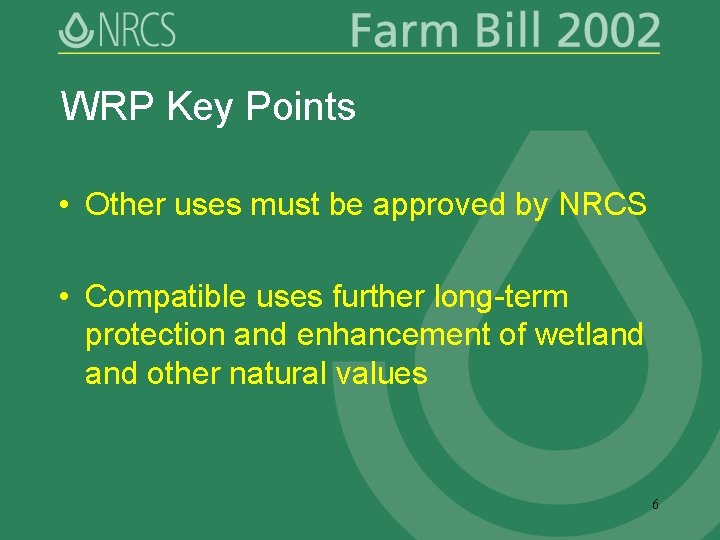 NRCS Farm Bill 2002

WRP Key Points

• Other uses must be approved by NRCS

• Compatible uses further long-term protection and enhancement of wetland and other natural values

6